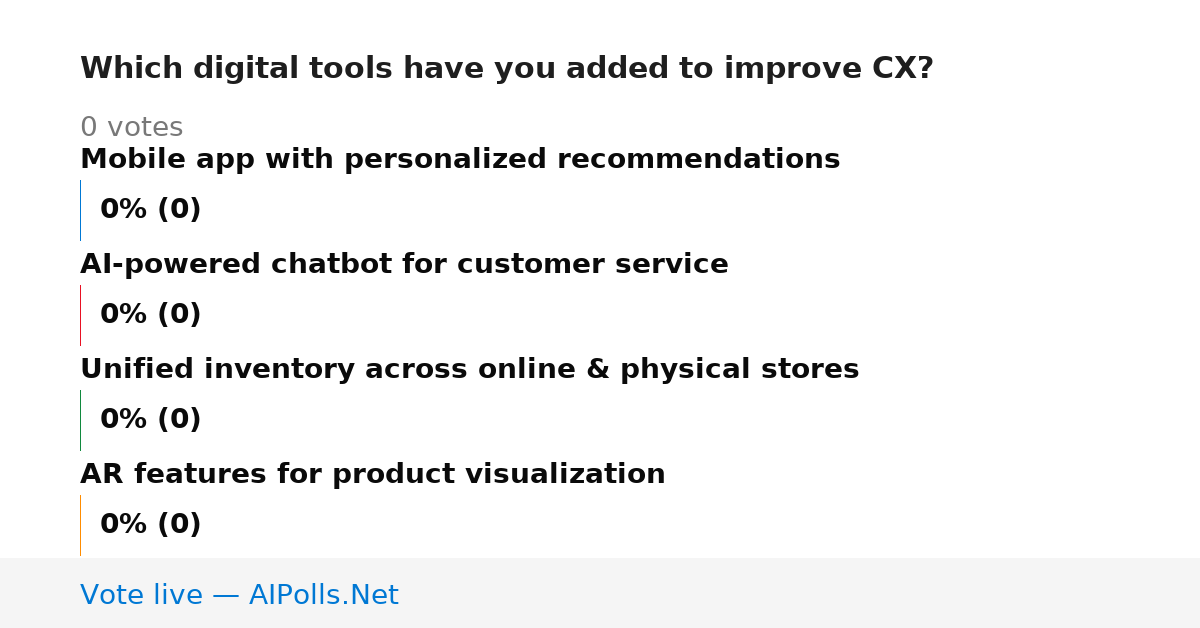 Which digital tools have you added to improve CX?

0 votes

Mobile app with personalized recommendations

0% (0)

AI-powered chatbot for customer service

0% (0)

Unified inventory across online & physical stores

0% (0)

AR features for product visualization

0% (0)

Vote live — AIPolls.Net